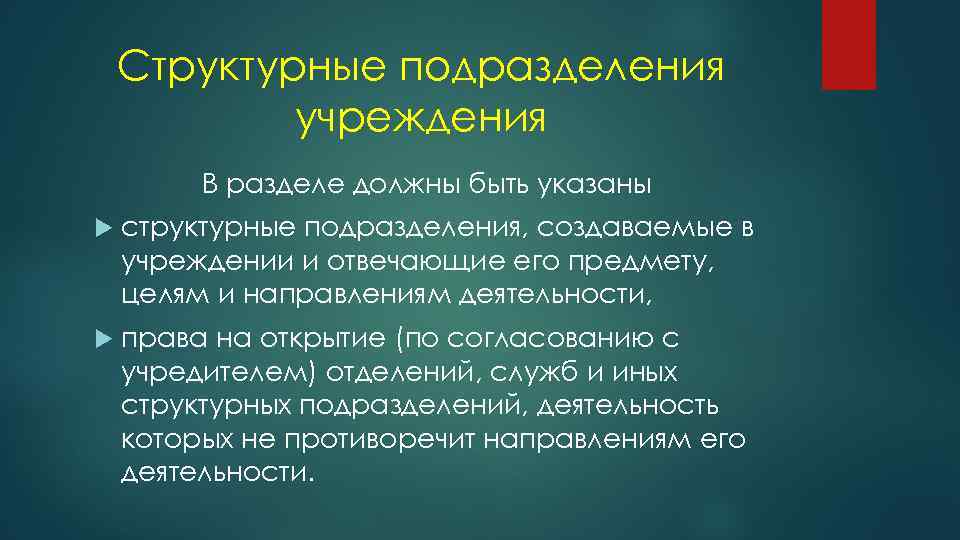 Структурные подразделения учреждения

В разделе должны быть указаны

структурные подразделения, создаваемые в учреждении и отвечающие его предмету, целям и направлениям деятельности,

права на открытие (по согласованию с учредителем) отделений, служб и иных структурных подразделений, деятельность которых не противоречит направлениям его деятельности.